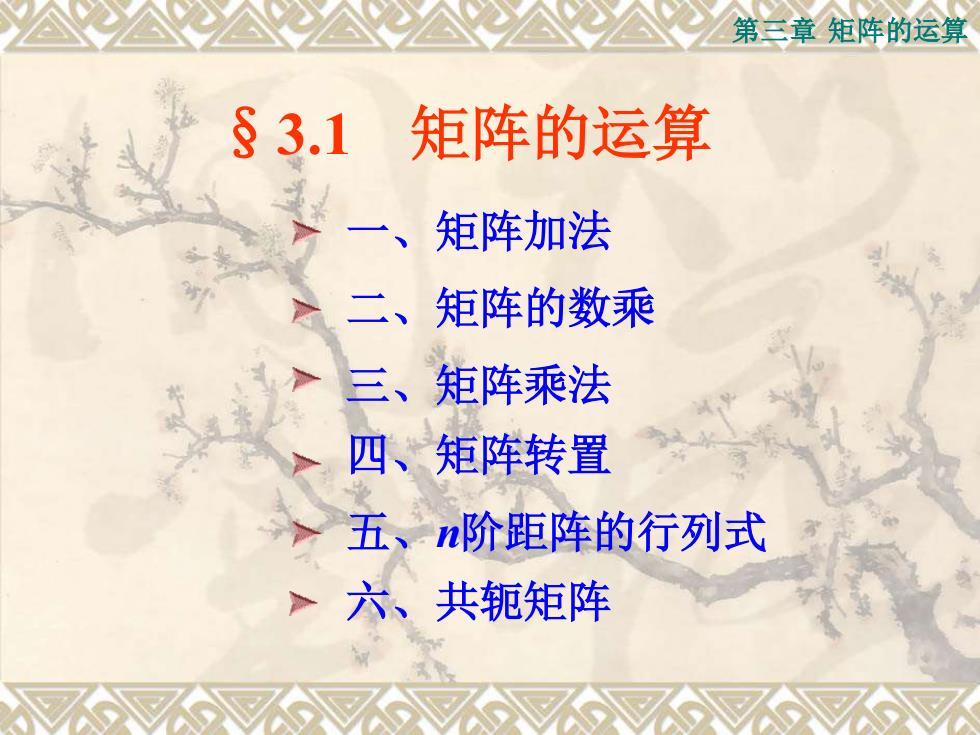 第三章 矩阵的运算

§ 3.1　矩阵的运算

一、矩阵加法

二、矩阵的数乘

三、矩阵乘法

四、矩阵转置

五、$n$阶距阵的行列式

六、共轭矩阵